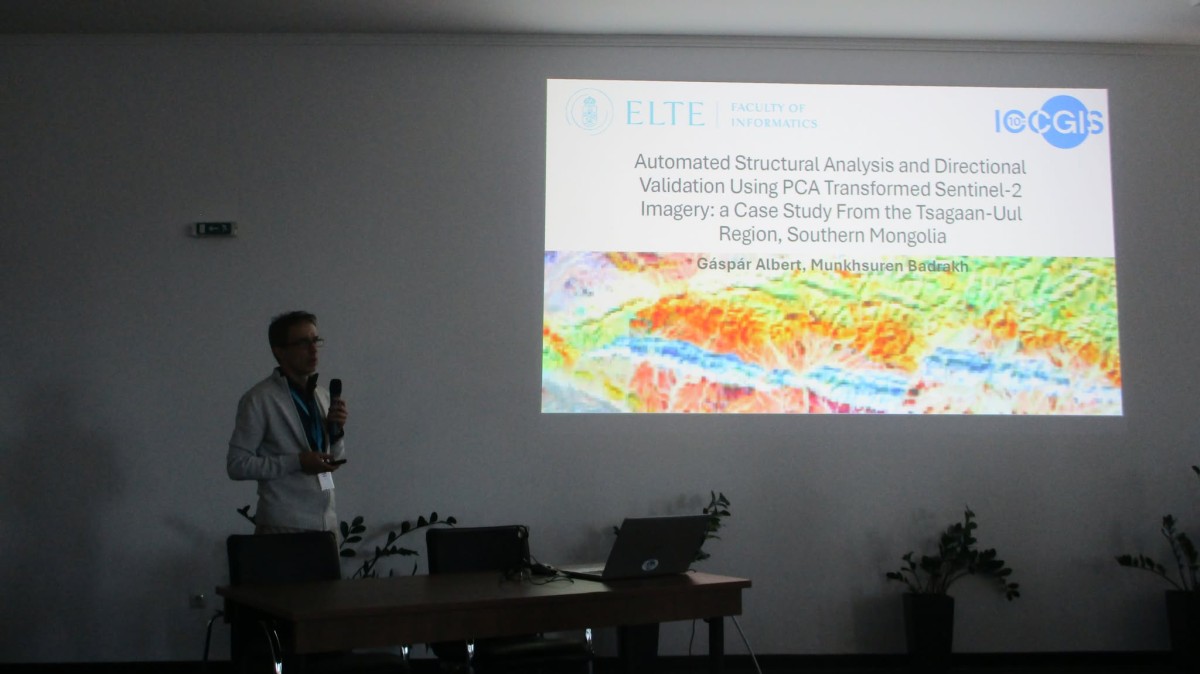 ELTE | FACULTY OF INFORMATICS

ICCGIS 10

Automated Structural Analysis and Directional Validation Using PCA Transformed Sentinel-2 Imagery: a Case Study From the Tsagaan-Uul Region, Southern Mongolia

Gáspár Albert, Munkhsuren Badrakh